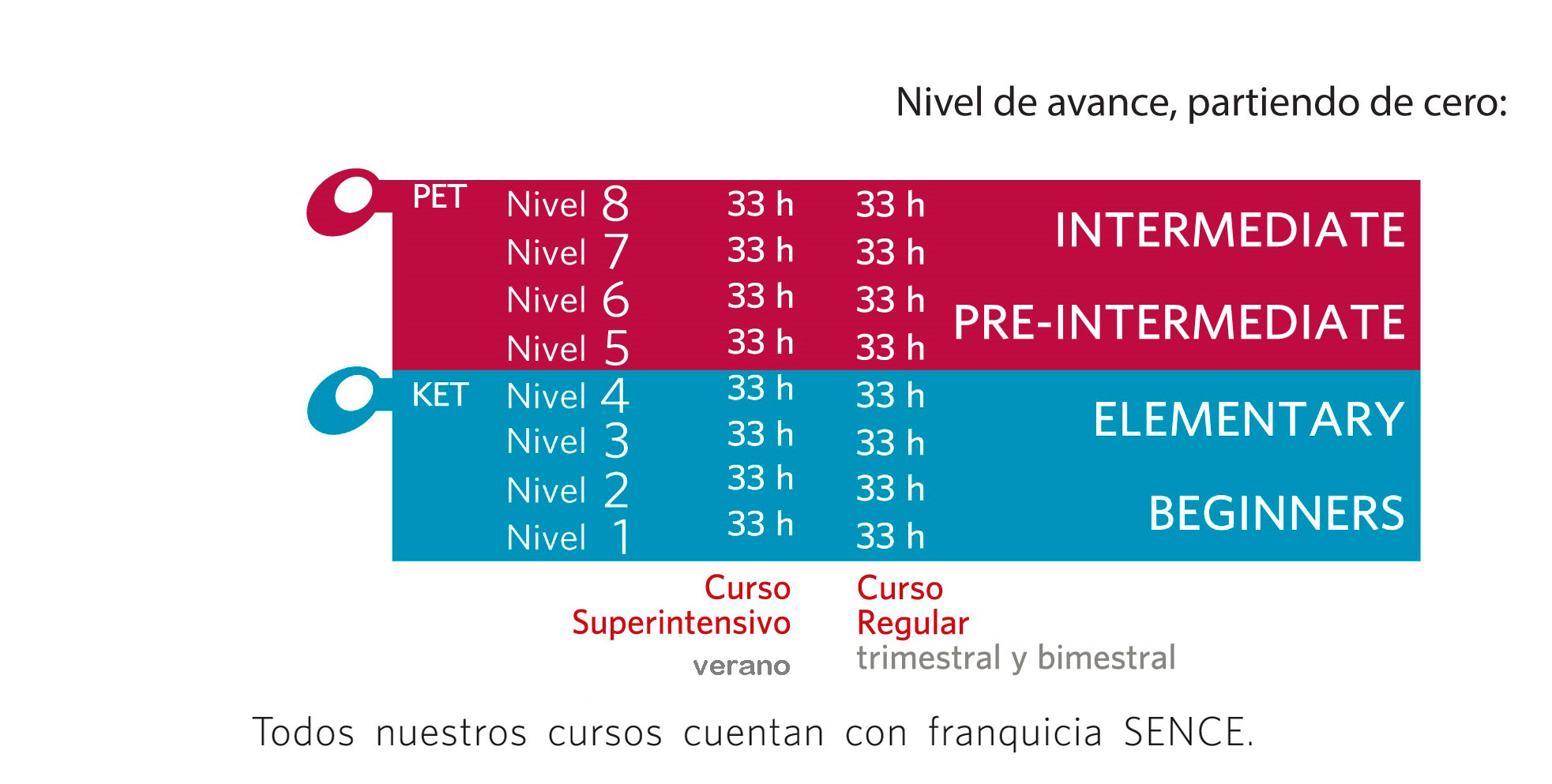 Nivel de avance, partiendo de cero:

| | | | | |
|---|---|---|---|---|
| PET | Nivel 8 | 33 h | 33 h | INTERMEDIATE |
| | Nivel 7 | 33 h | 33 h | |
| | Nivel 6 | 33 h | 33 h | PRE-INTERMEDIATE |
| | Nivel 5 | 33 h | 33 h | |
| KET | Nivel 4 | 33 h | 33 h | ELEMENTARY |
| | Nivel 3 | 33 h | 33 h | |
| | Nivel 2 | 33 h | 33 h | BEGINNERS |
| | Nivel 1 | 33 h | 33 h | |
| | | Curso Superintensivo verano | Curso Regular trimestral y bimestral | |

Todos nuestros cursos cuentan con franquicia SENCE.